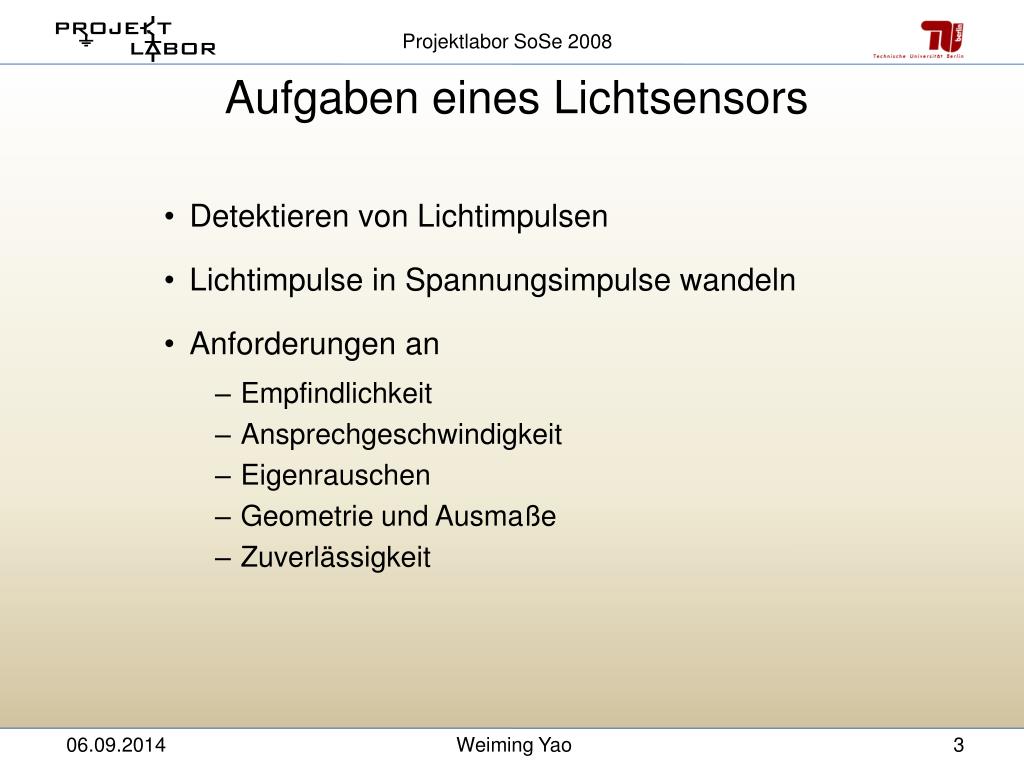 PROJEKT LABOR

Projektlabor SoSe 2008

TU berlin
Technische Universität Berlin

Aufgaben eines Lichtsensors

• Detektieren von Lichtimpulsen
• Lichtimpulse in Spannungsimpulse wandeln
• Anforderungen an
– Empfindlichkeit
– Ansprechgeschwindigkeit
– Eigenrauschen
– Geometrie und Ausmaße
– Zuverlässigkeit

06.09.2014

Weiming Yao

3